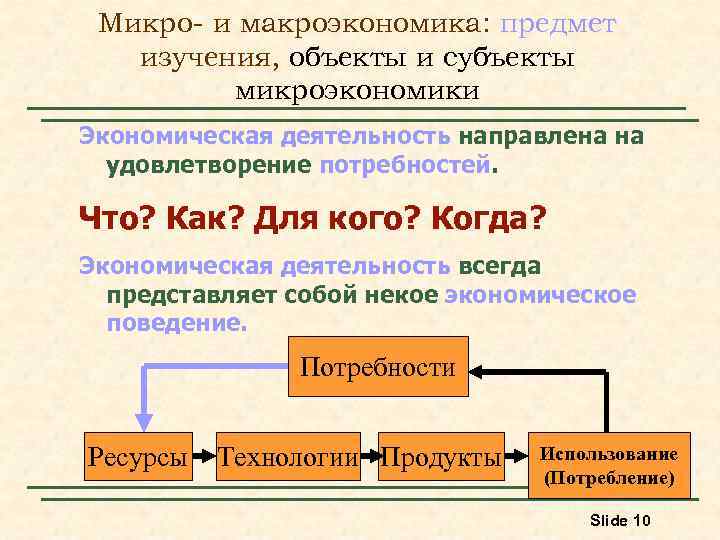 Микро- и макроэкономика: предмет изучения, объекты и субъекты микроэкономики

Экономическая деятельность направлена на удовлетворение потребностей.

Что? Как? Для кого? Когда?

Экономическая деятельность всегда представляет собой некое экономическое поведение.

Потребности

Ресурсы

Технологии

Продукты

Использование (Потребление)

Slide 10